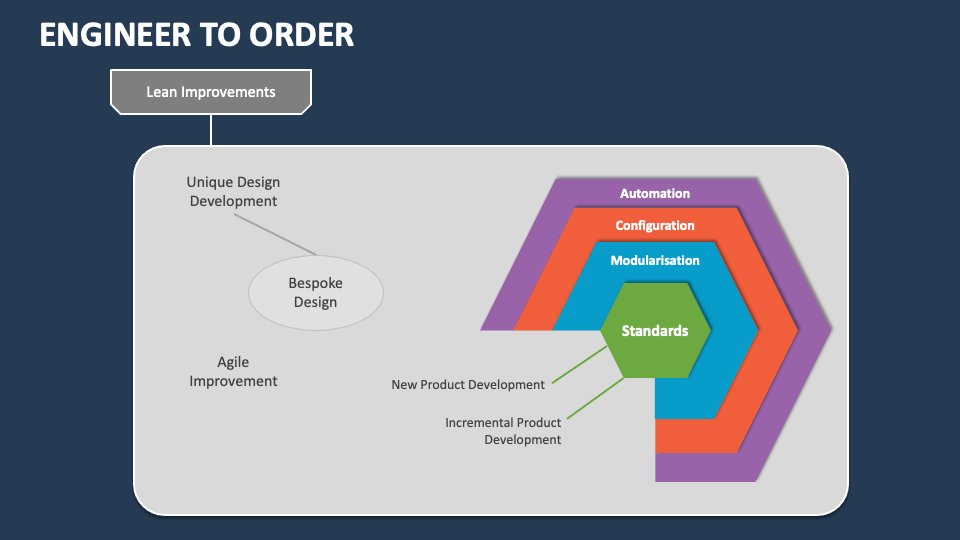 ENGINEER TO ORDER

Lean Improvements

Unique Design Development

Bespoke Design

Agile Improvement

Automation

Configuration

Modularisation

Standards

New Product Development

Incremental Product Development